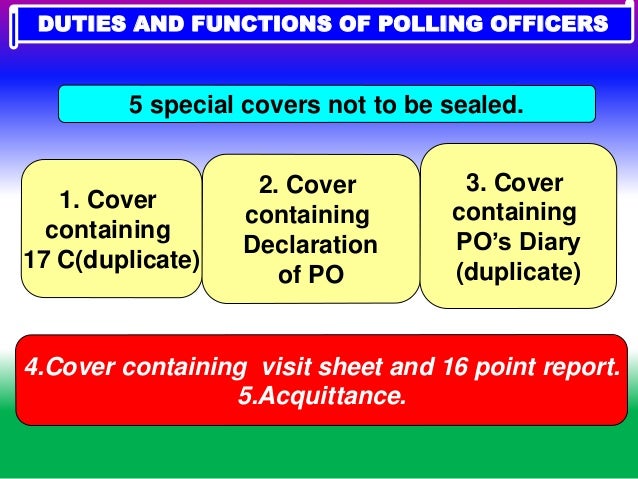 DUTIES AND FUNCTIONS OF POLLING OFFICERS

5 special covers not to be sealed.

1. Cover containing 17 C(duplicate)

2. Cover containing Declaration of PO

3. Cover containing PO's Diary (duplicate)

4.Cover containing visit sheet and 16 point report.
5.Acquittance.